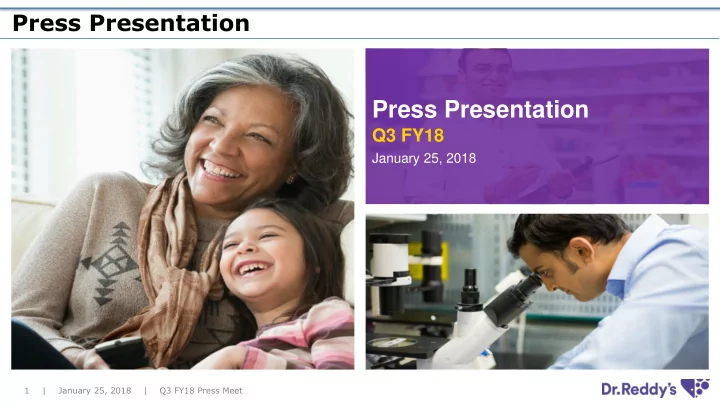 Press Presentation

Press Presentation
Q3 FY18
January 25, 2018

1 | January 25, 2018 | Q3 FY18 Press Meet

Dr.Reddy's